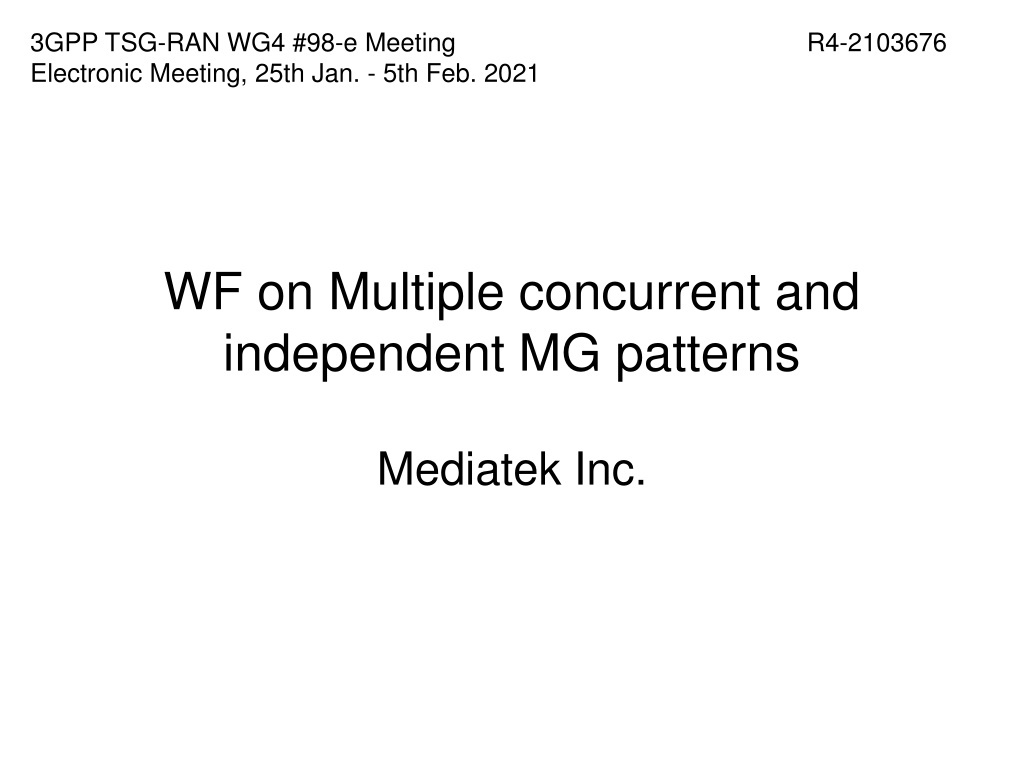 3GPP TSG-RAN WG4 #98-e Meeting R4-2103676
Electronic Meeting, 25th Jan. - 5th Feb. 2021

WF on Multiple concurrent and independent MG patterns

Mediatek Inc.